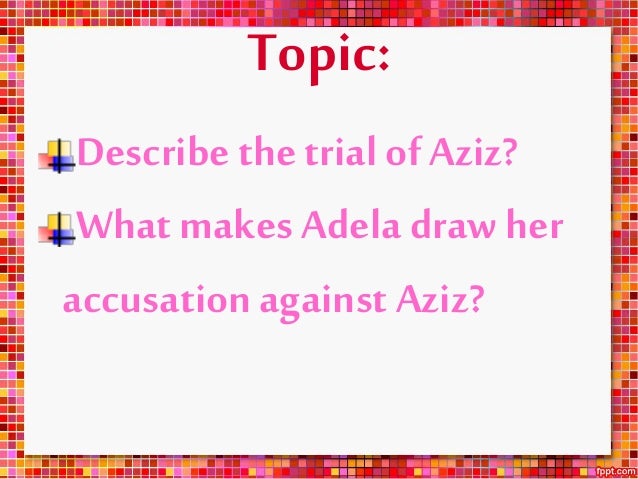 Topic:

Describe the trial of Aziz?

What makes Adela draw her accusation against Aziz?

fppt.com